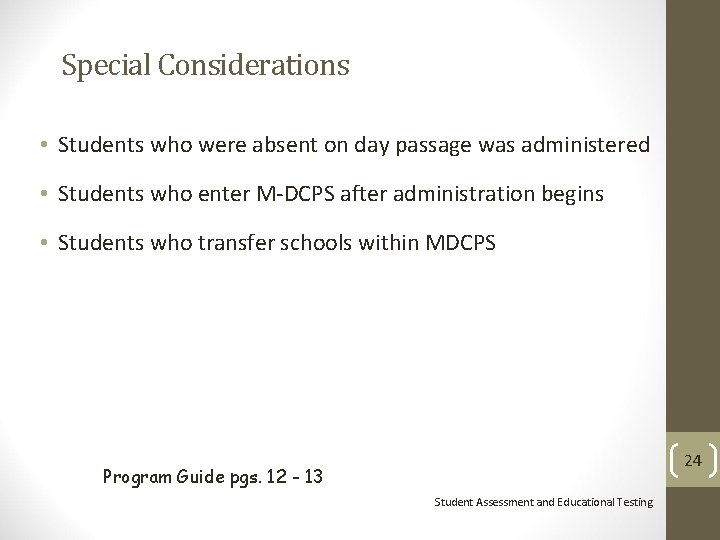 Special Considerations

• Students who were absent on day passage was administered

• Students who enter M-DCPS after administration begins

• Students who transfer schools within MDCPS

Program Guide pgs. 12 - 13

24

Student Assessment and Educational Testing